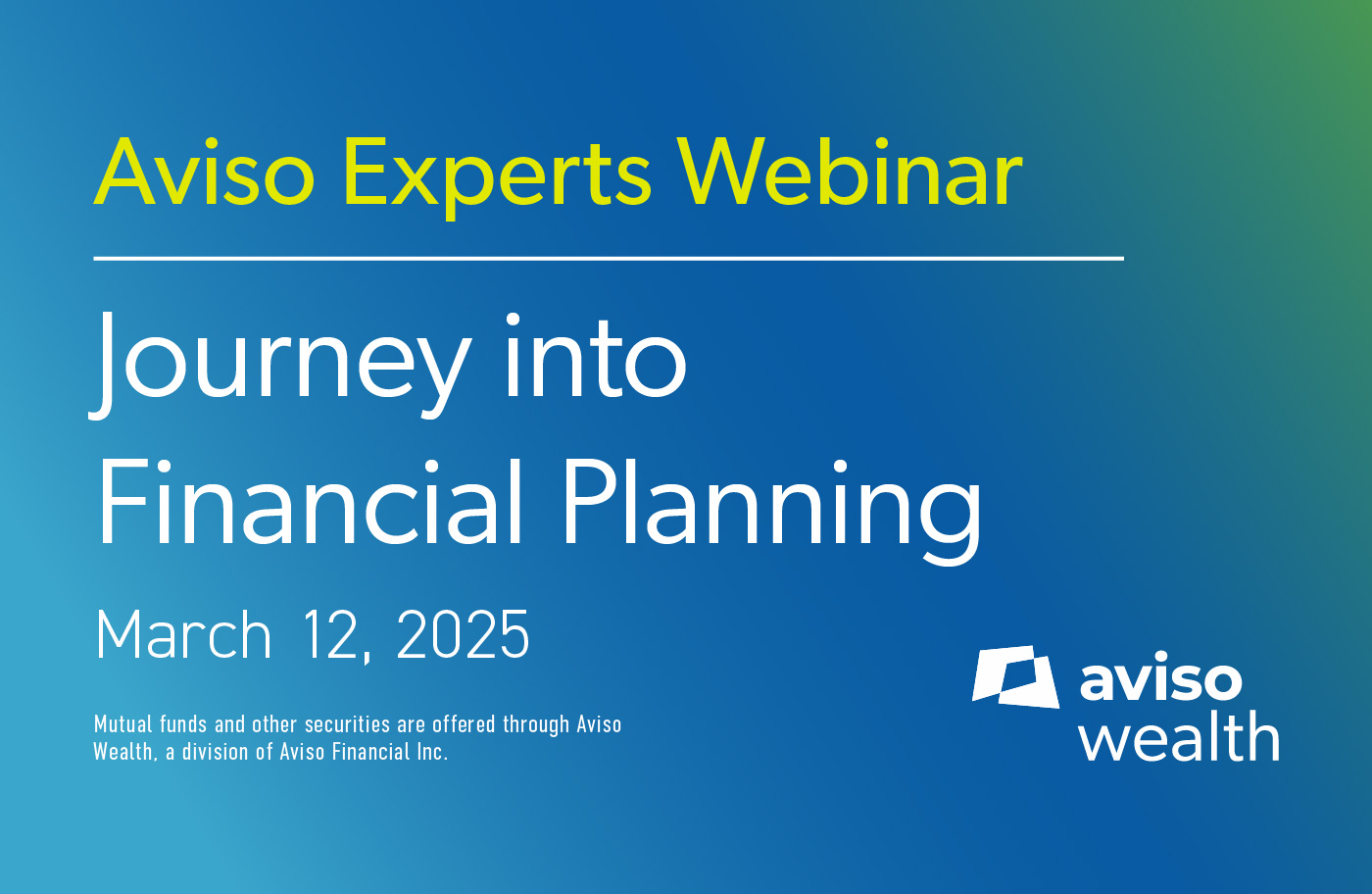 Aviso Experts Webinar

Journey into Financial Planning

March 12, 2025

Mutual funds and other securities are offered through Aviso Wealth, a division of Aviso Financial Inc.

aviso wealth